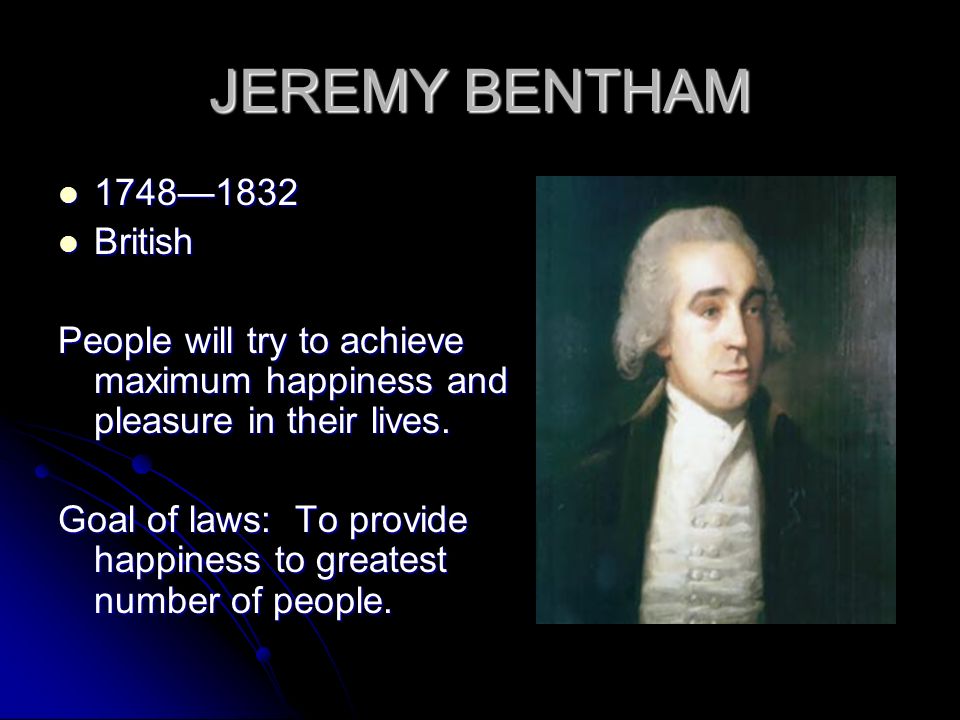 JEREMY BENTHAM

- 1748—1832
- British

People will try to achieve maximum happiness and pleasure in their lives.

Goal of laws: To provide happiness to greatest number of people.